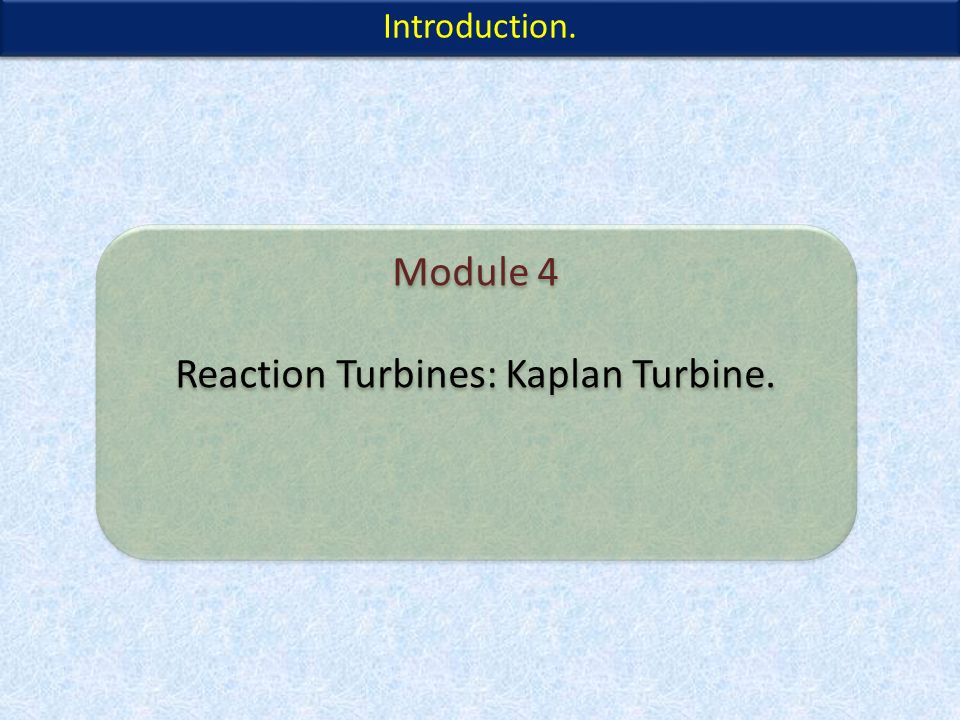 Introduction.

Module 4

Reaction Turbines: Kaplan Turbine.